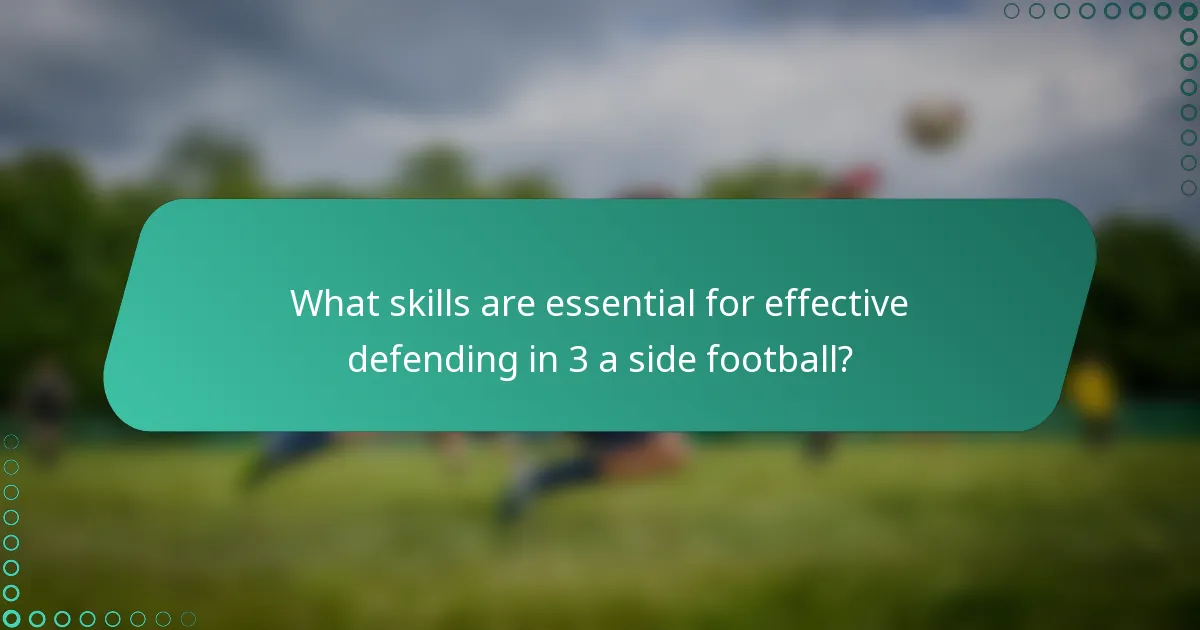 What skills are essential for effective defending in 3 a side football?